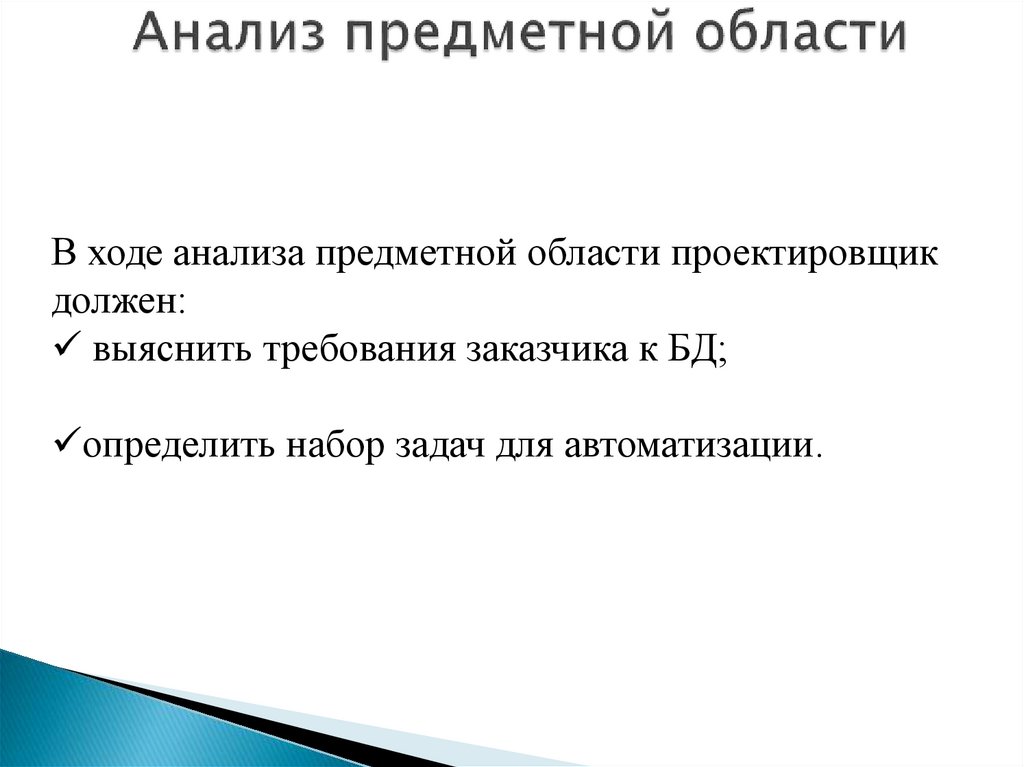 Анализ предметной области

В ходе анализа предметной области проектировщик должен:
✓ выяснить требования заказчика к БД;

✓определить набор задач для автоматизации.